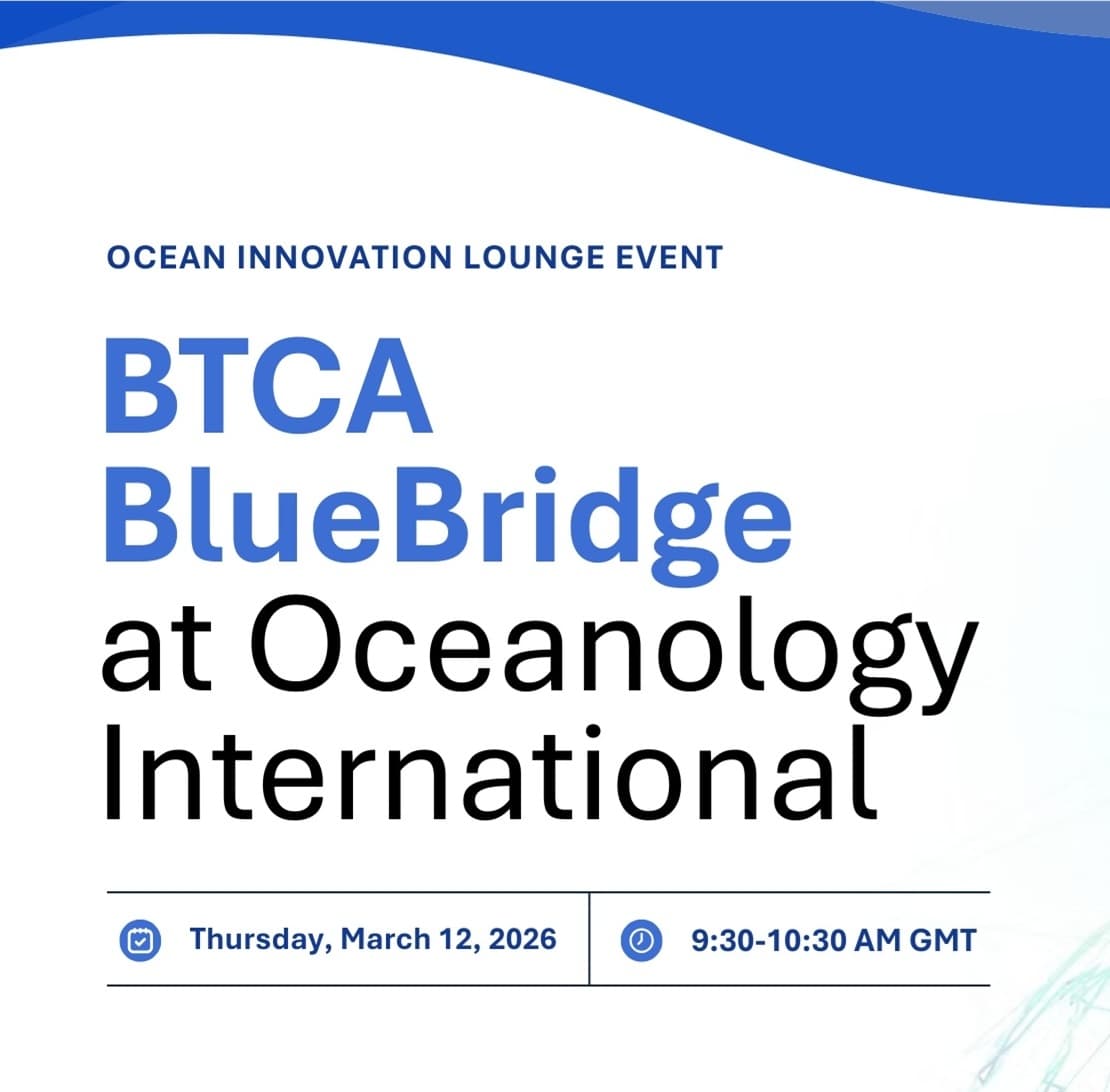 OCEAN INNOVATION LOUNGE EVENT

BTCA BlueBridge at Oceanology International

Thursday, March 12, 2026

9:30-10:30 AM GMT